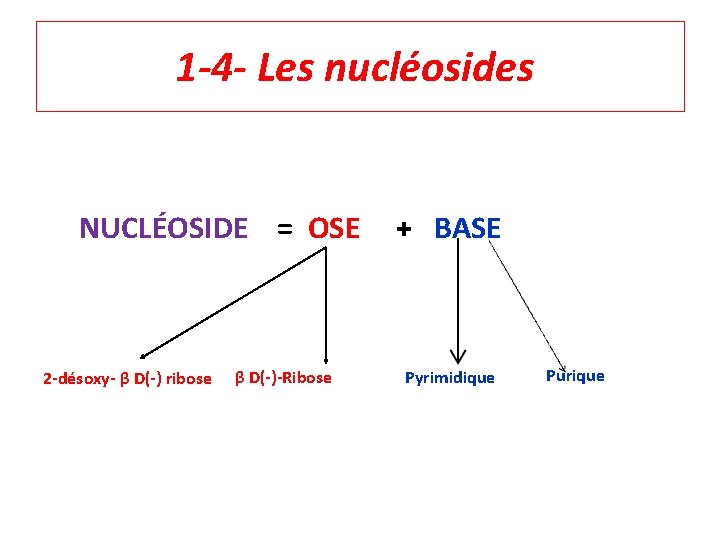 1-4- Les nucléosides

NUCLÉOSIDE = OSE + BASE

2-désoxy- β D(-) ribose

β D(-)-Ribose

Pyrimidique

Purique